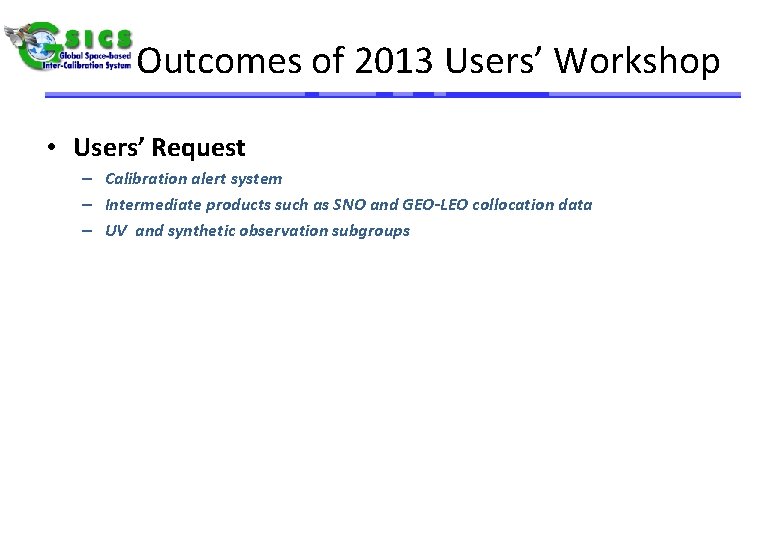 GSICS
Global Space-based Inter-Calibration System

Outcomes of 2013 Users' Workshop

• Users' Request
– Calibration alert system
– Intermediate products such as SNO and GEO-LEO collocation data
– UV and synthetic observation subgroups